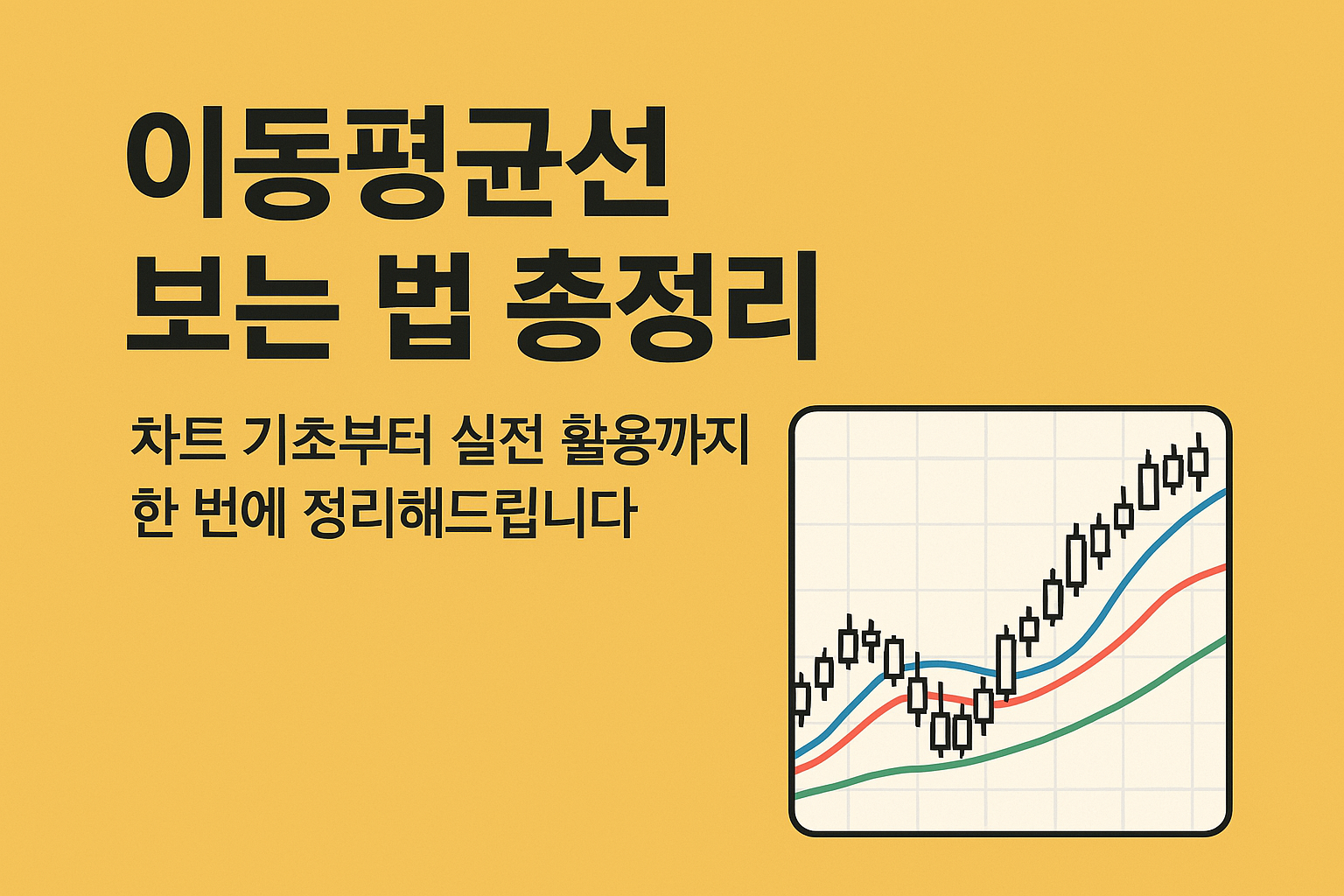 이동평균선
보는 법 총정리

차트 기초부터 실전 활용까지
한 번에 정리해드립니다